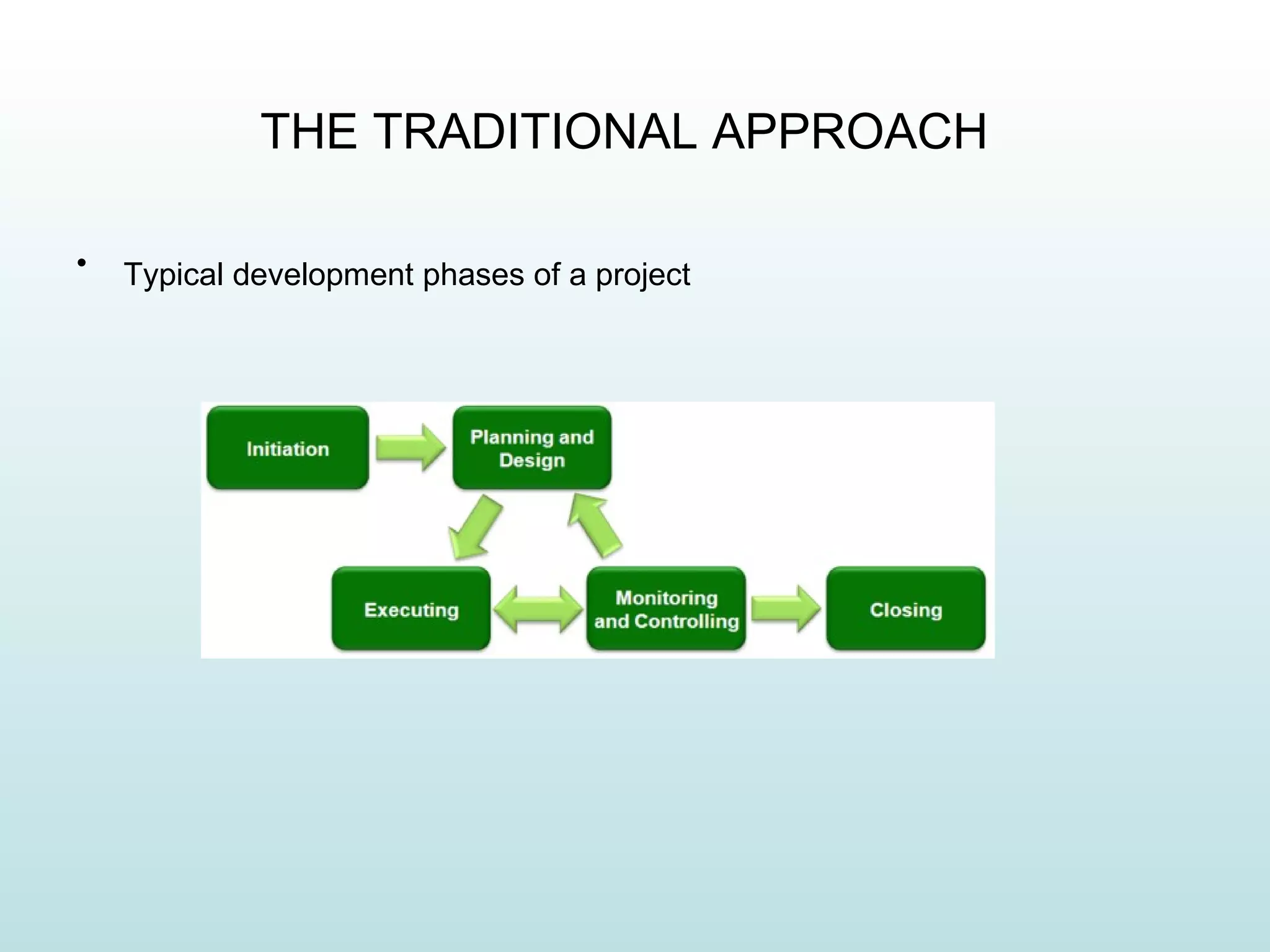 THE TRADITIONAL APPROACH

• Typical development phases of a project

Initiation

Planning and Design

Executing

Monitoring and Controlling

Closing